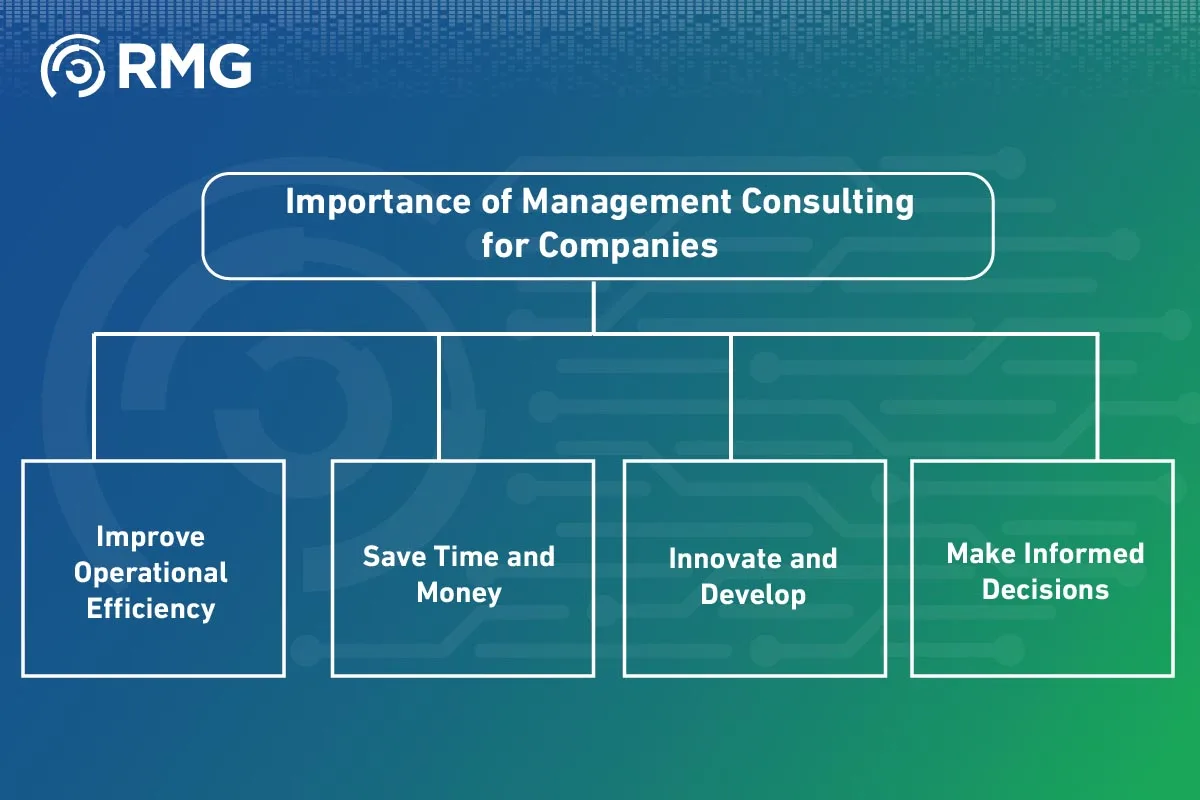 RMG

Importance of Management Consulting for Companies

Improve Operational Efficiency

Save Time and Money

Innovate and Develop

Make Informed Decisions